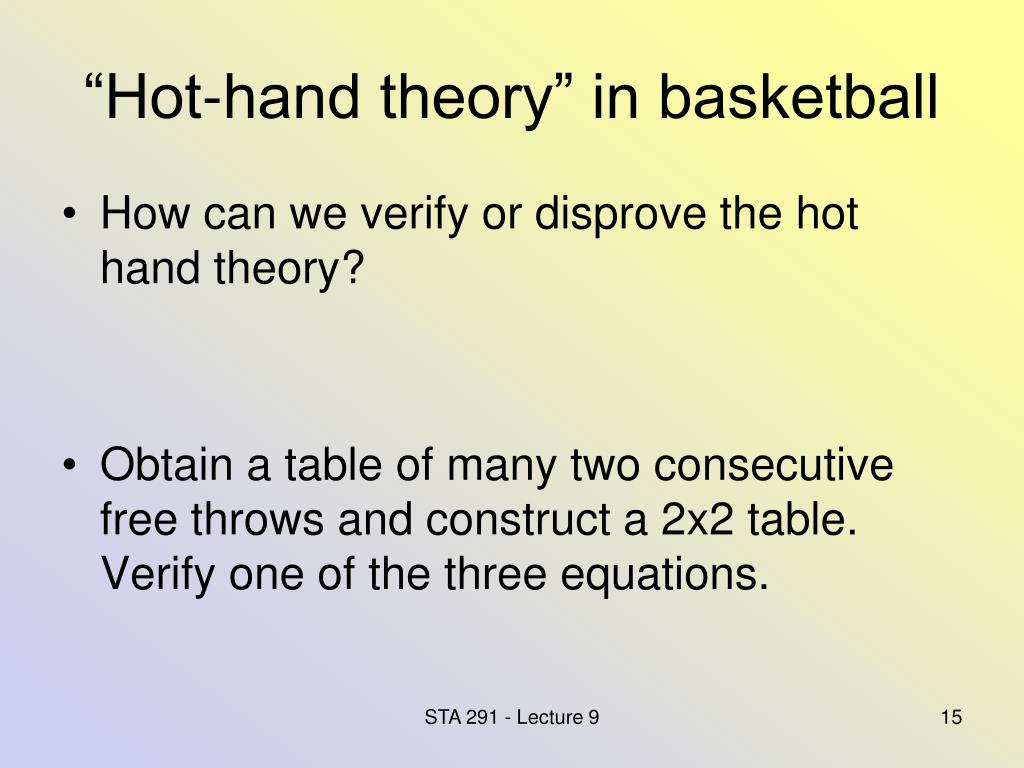 “Hot-hand theory” in basketball

• How can we verify or disprove the hot hand theory?

• Obtain a table of many two consecutive free throws and construct a 2x2 table. Verify one of the three equations.

STA 291 - Lecture 9

15